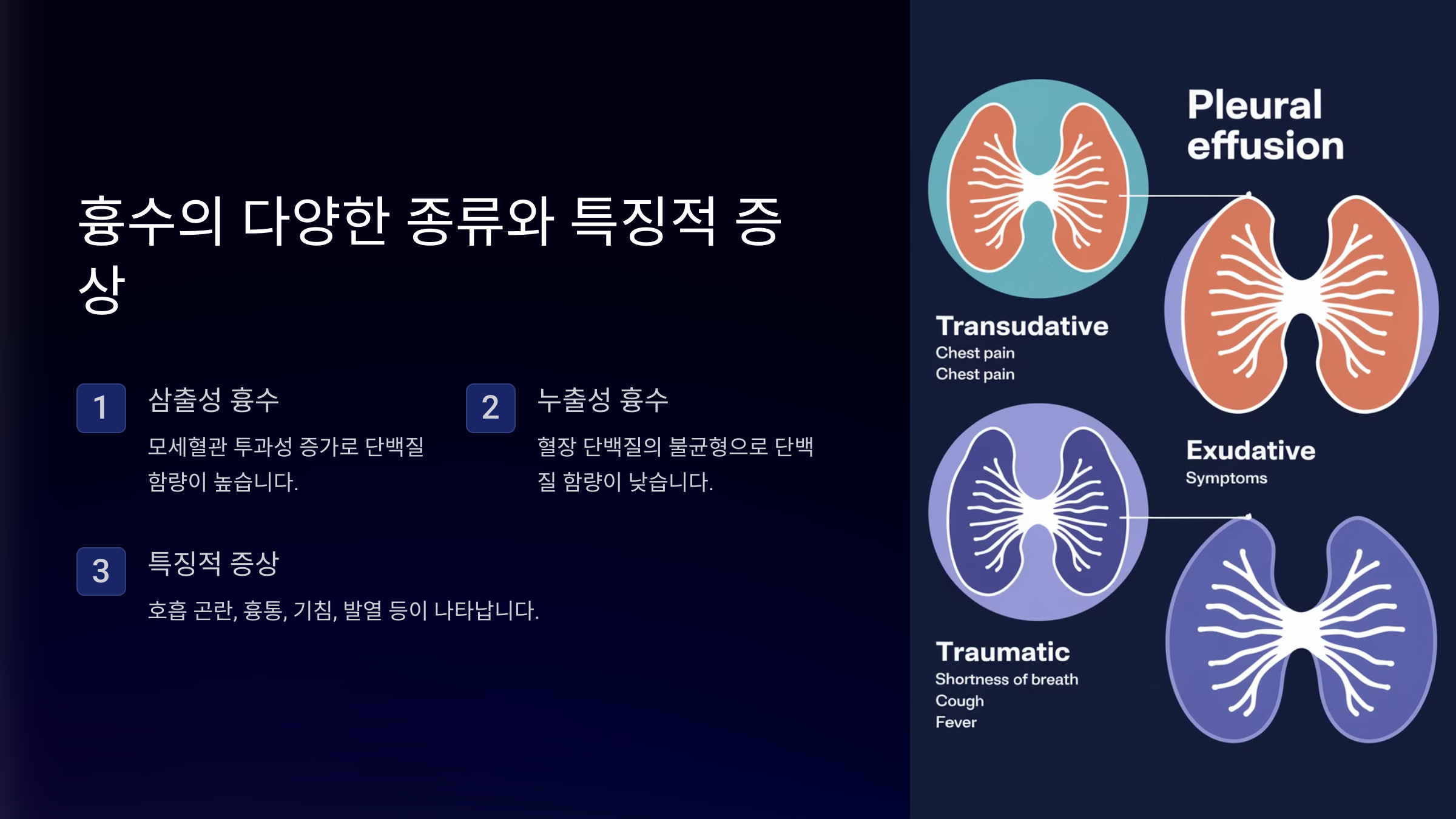 흉수의 다양한 종류와 특징적 증상

1 삼출성 흉수

모세혈관 투과성 증가로 단백질 함량이 높습니다.

2 누출성 흉수

혈장 단백질의 불균형으로 단백질 함량이 낮습니다.

3 특징적 증상

호흡 곤란, 흉통, 기침, 발열 등이 나타납니다.

Pleural effusion

Transudative
Chest pain
Chest pain

Exudative
Symptoms

Traumatic
Shortness of breath
Cough
Fever